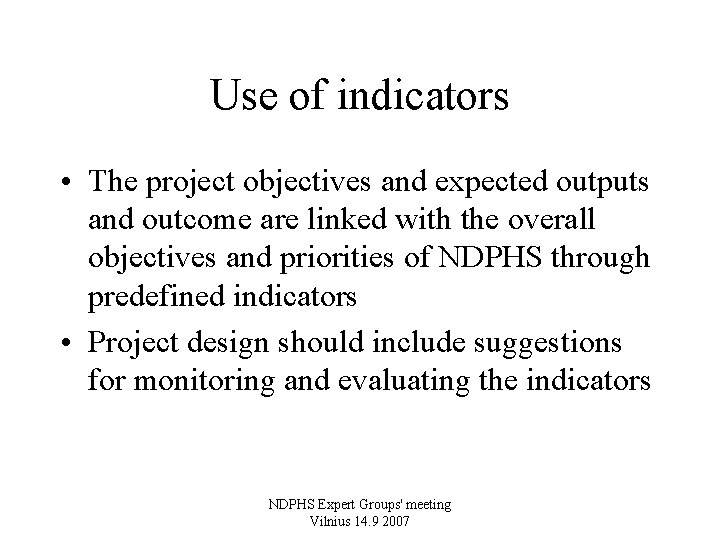 Use of indicators

• The project objectives and expected outputs and outcome are linked with the overall objectives and priorities of NDPHS through predefined indicators

• Project design should include suggestions for monitoring and evaluating the indicators

NDPHS Expert Groups' meeting
Vilnius 14.9 2007